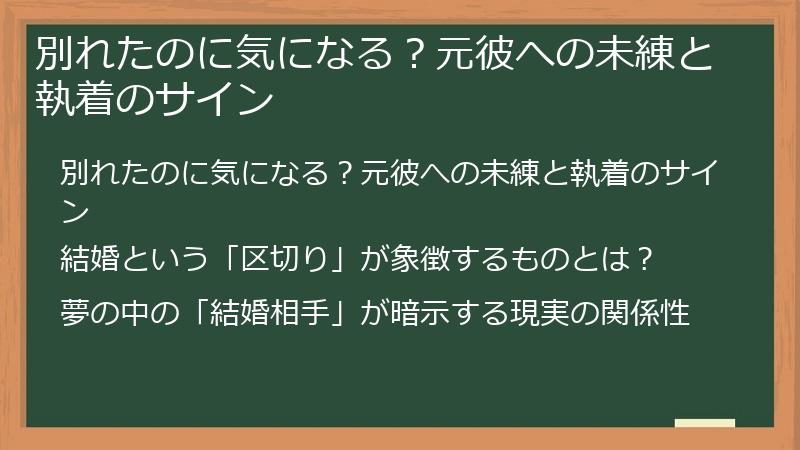 別れたのに気になる？元彼への未練と執着のサイン

別れたのに気になる？元彼への未練と執着のサイン

結婚という「区切り」が象徴するものとは？

夢の中の「結婚相手」が暗示する現実の関係性